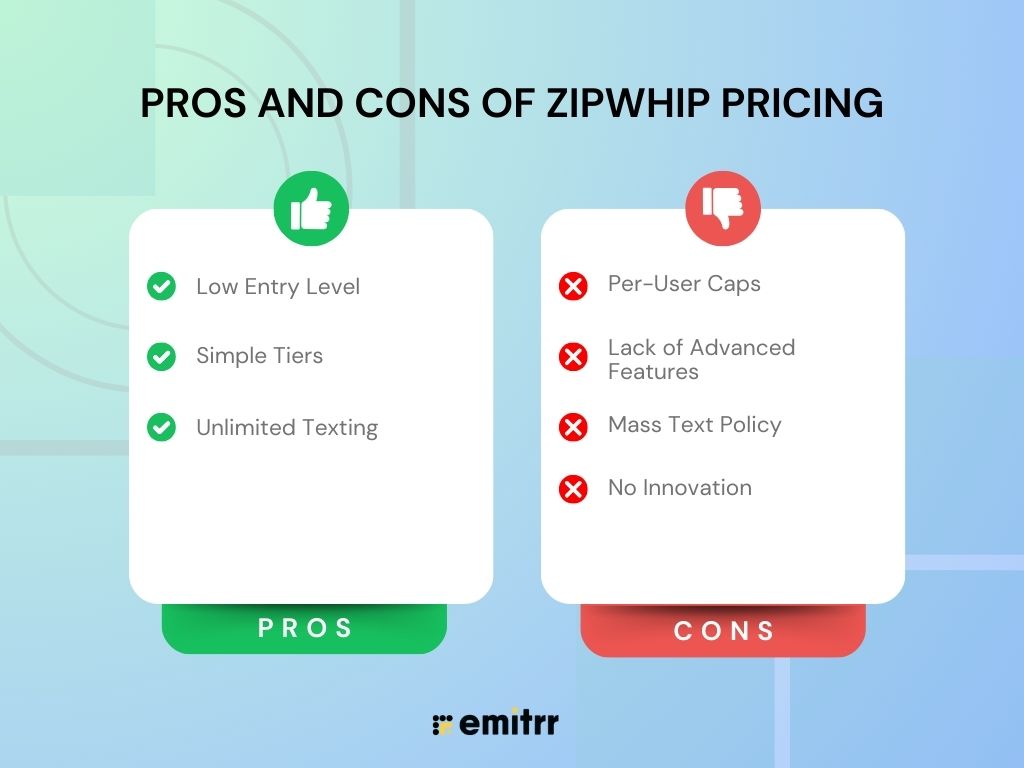 PROS AND CONS OF ZIPWHIP PRICING

Low Entry Level

Simple Tiers

Unlimited Texting

PROS

Per-User Caps

Lack of Advanced Features

Mass Text Policy

No Innovation

CONS

emitrr